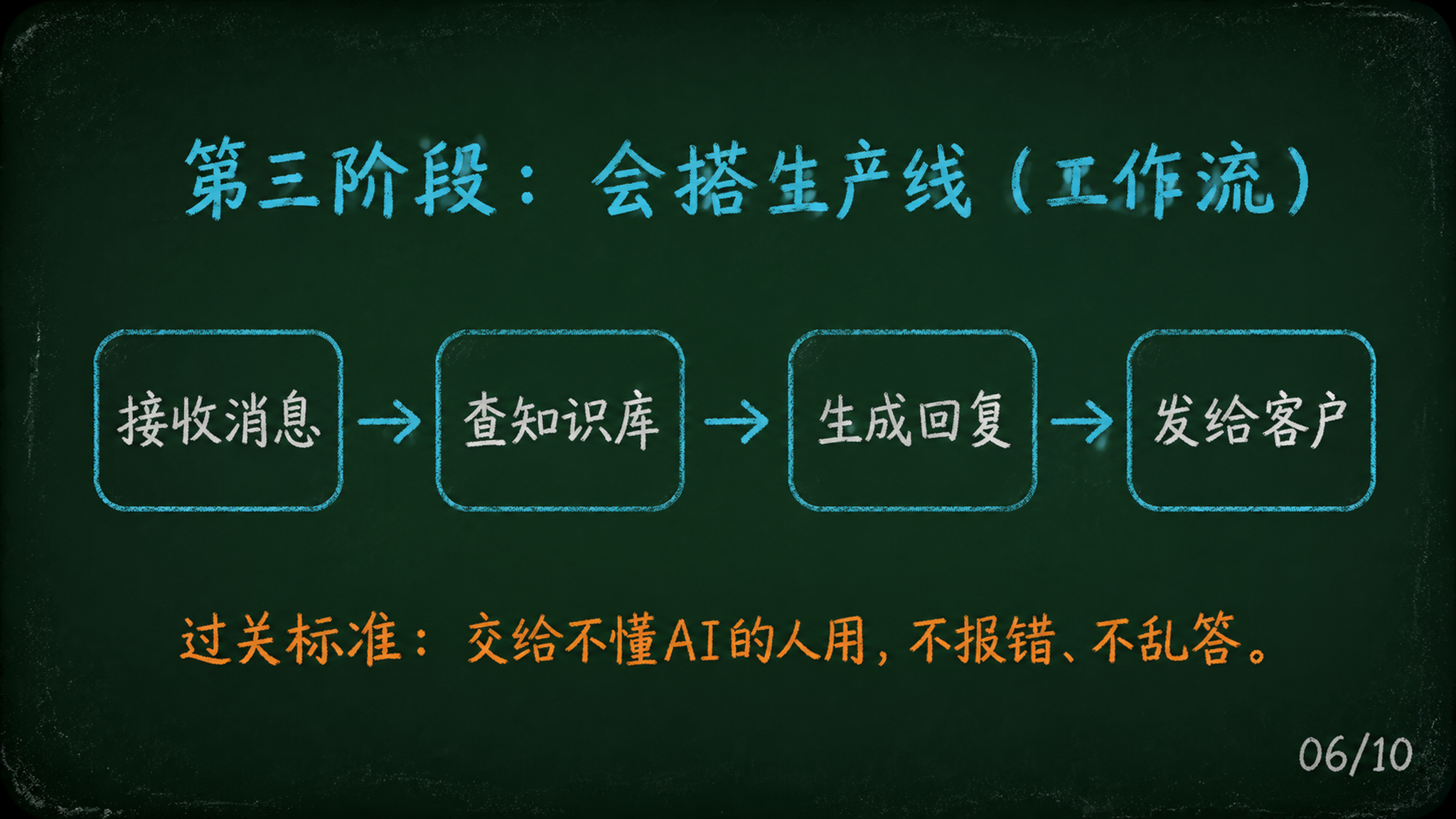 第三阶段：会搭生产线（工作流）

接收消息 → 查知识库 → 生成回复 → 发给客户

过关标准：交给不懂AI的人用，不报错、不乱答。

06/10